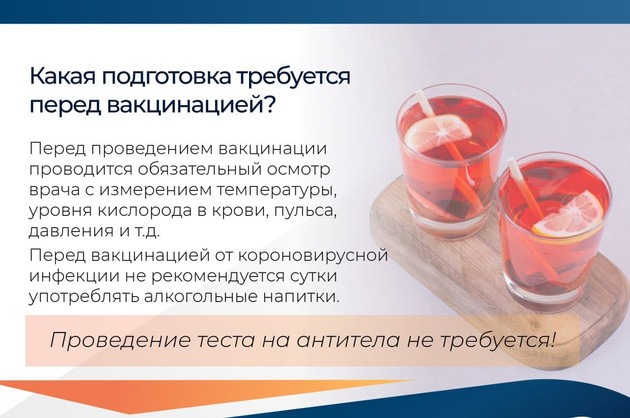 Какая подготовка требуется перед вакцинацией?

Перед проведением вакцинации проводится обязательный осмотр врача с измерением температуры, уровня кислорода в крови, пульса, давления и т.д.

Перед вакцинацией от короновирусной инфекции не рекомендуется сутки употреблять алкогольные напитки.

Проведение теста на антитела не требуется!